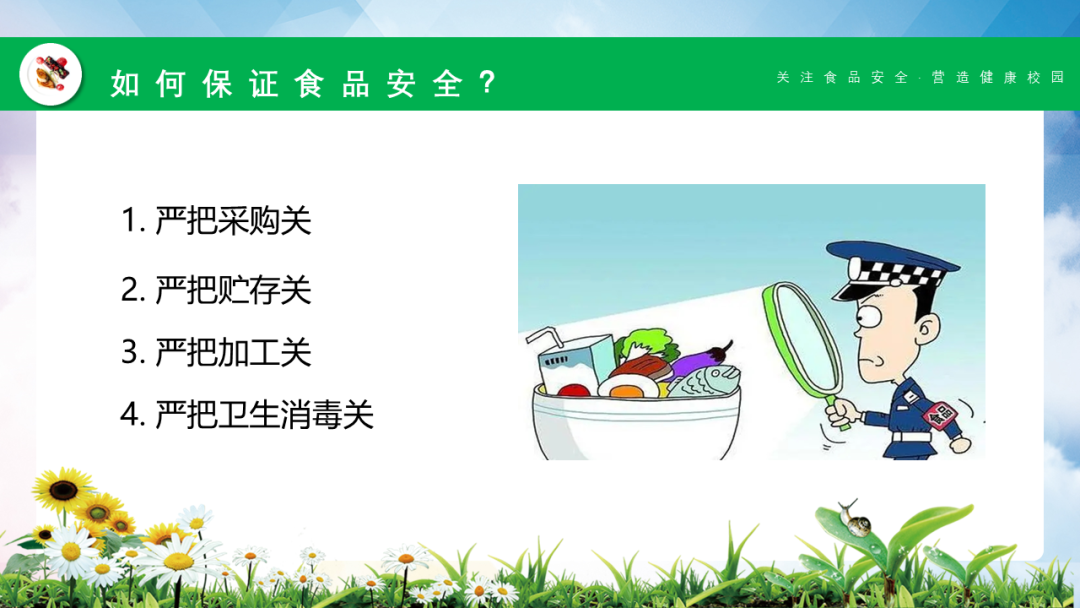 如何保证食品安全？

关注食品安全 · 营造健康校园

1. 严把采购关

2. 严把贮存关

3. 严把加工关

4. 严把卫生消毒关